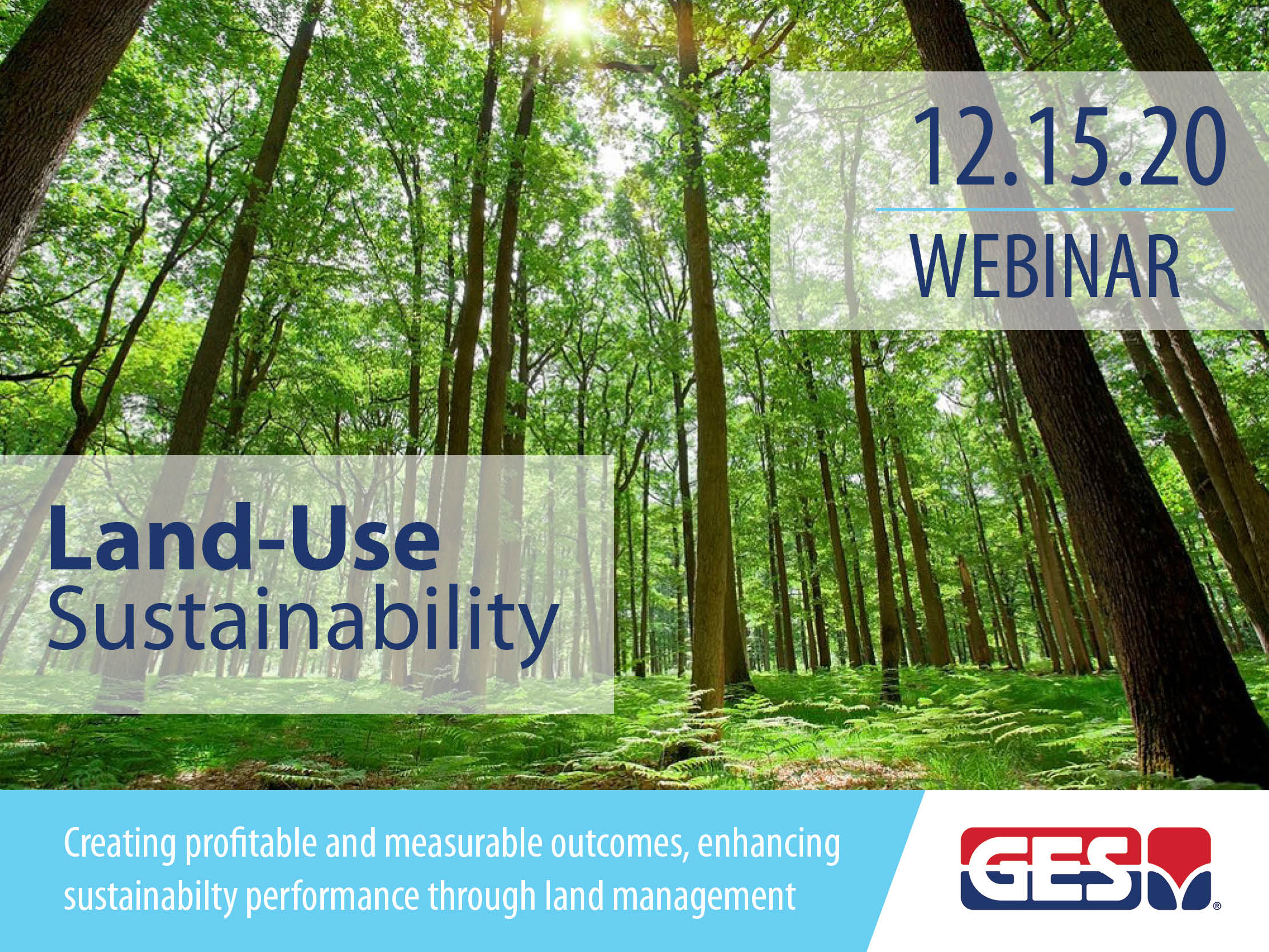 12.15.20
WEBINAR

Land-Use
Sustainability

Creating profitable and measurable outcomes, enhancing sustainabilty performance through land management

GES®